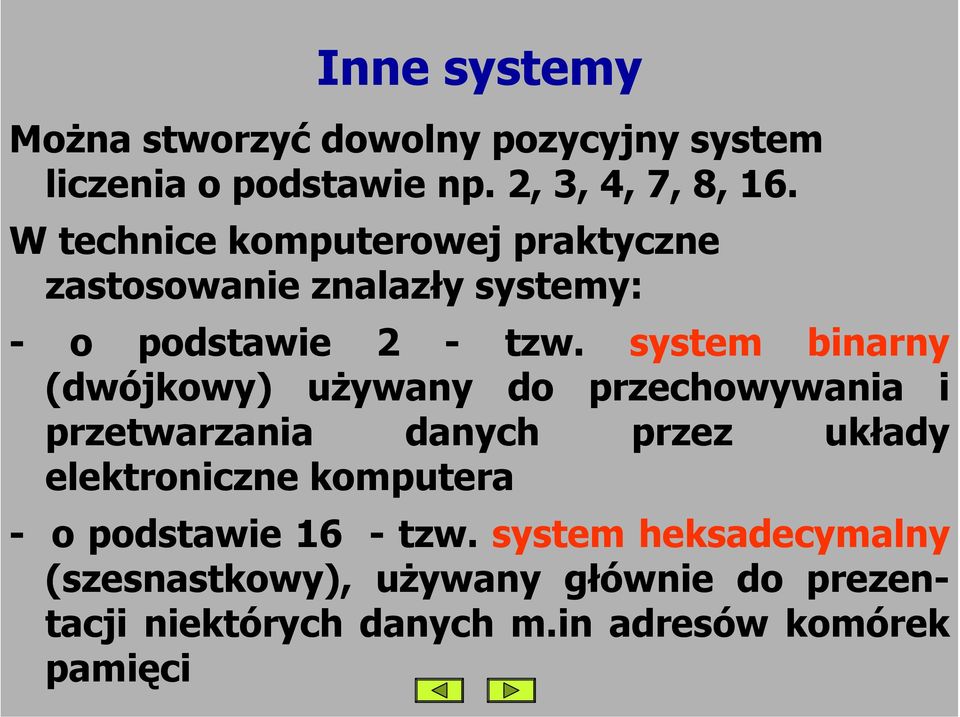 Inne systemy

Można stworzyć dowolny pozycyjny system liczenia o podstawie np. 2, 3, 4, 7, 8, 16.

W technice komputerowej praktyczne zastosowanie znalazły systemy:

- o podstawie 2 - tzw. system binarny (dwójkowy) używany do przechowywania i przetwarzania danych przez układy elektroniczne komputera

- o podstawie 16 - tzw. system heksadecymalny (szesnastkowy), używany głównie do prezentacji niektórych danych m.in adresów komórek pamięci